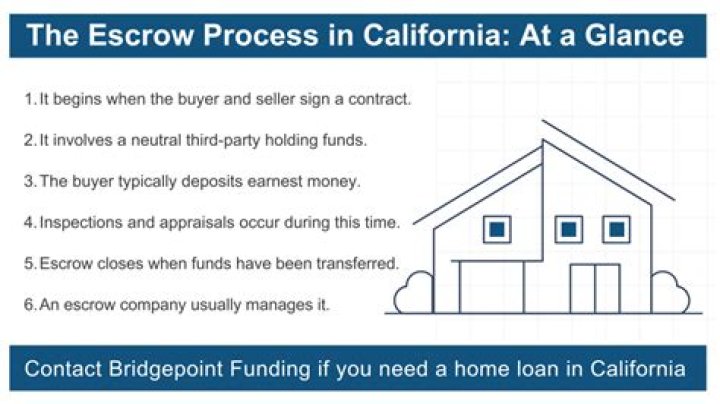 The Escrow Process in California: At a Glance

1. It begins when the buyer and seller sign a contract.

2. It involves a neutral third-party holding funds.

3. The buyer typically deposits earnest money.

4. Inspections and appraisals occur during this time.

5. Escrow closes when funds have been transferred.

6. An escrow company usually manages it.

Contact Bridgepoint Funding if you need a home loan in California